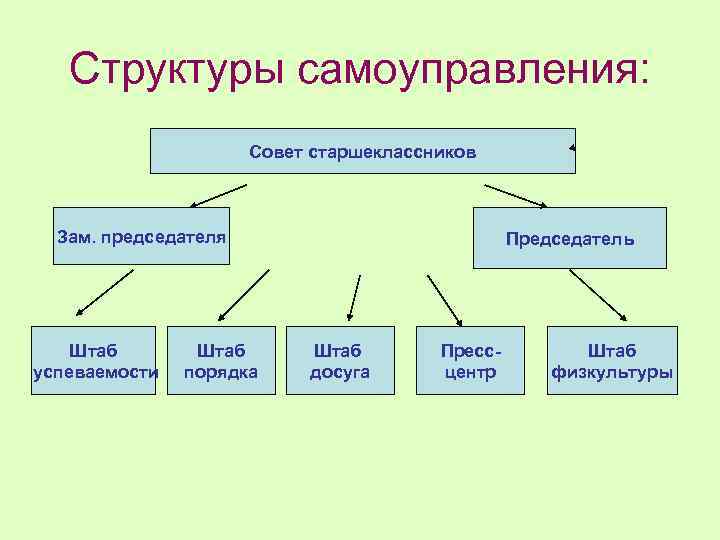 Структуры самоуправления:

Совет старшеклассников

Зам. председателя

Председатель

Штаб успеваемости

Штаб порядка

Штаб досуга

Пресс-центр

Штаб физкультуры